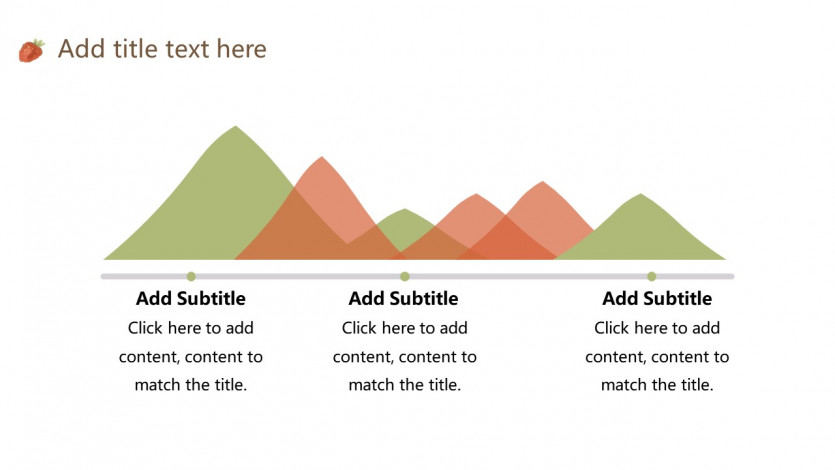 Add title text here

Add Subtitle
Click here to add content, content to match the title.

Add Subtitle
Click here to add content, content to match the title.

Add Subtitle
Click here to add content, content to match the title.